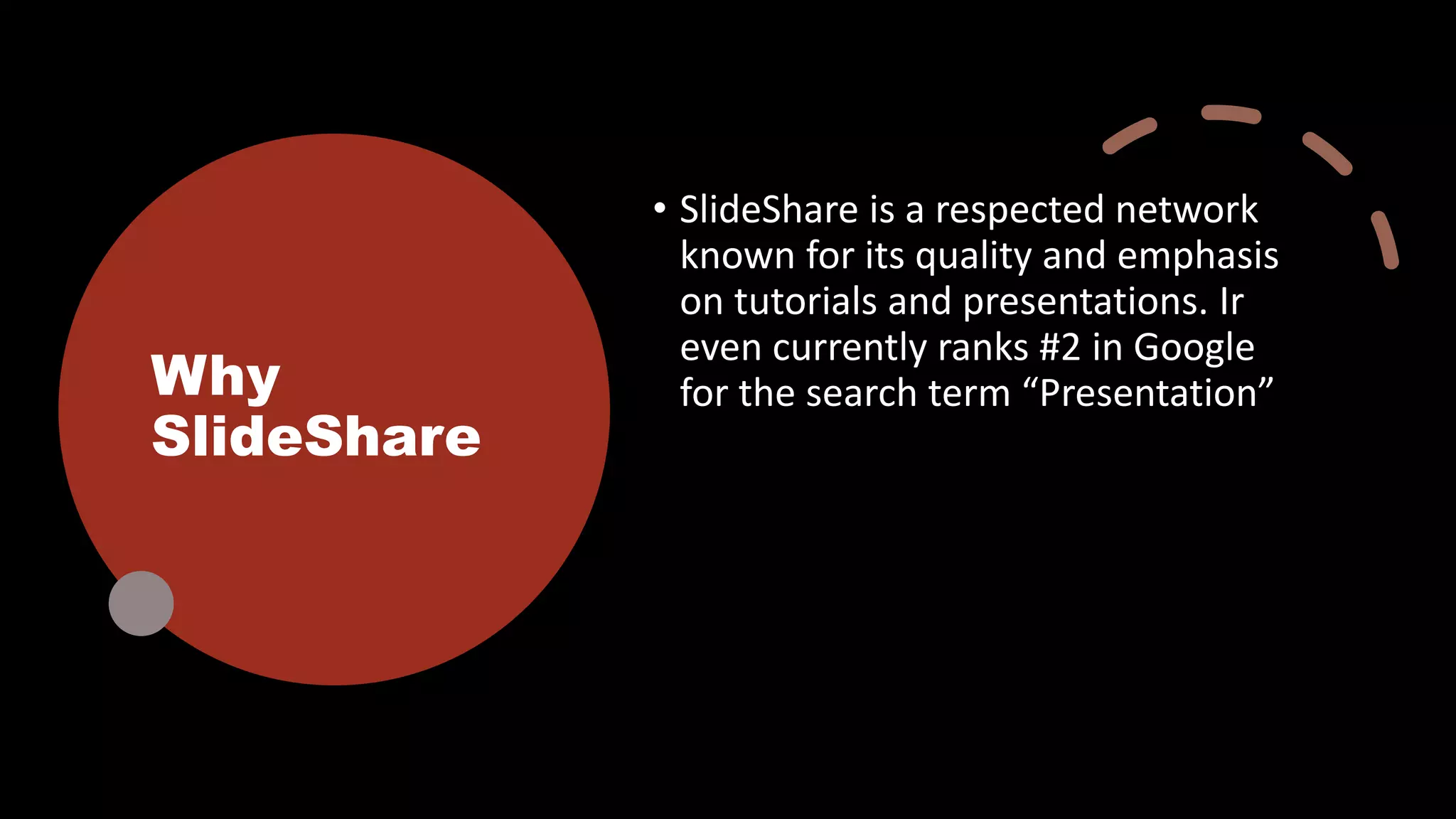 Why SlideShare

• SlideShare is a respected network known for its quality and emphasis on tutorials and presentations. Ir even currently ranks #2 in Google for the search term “Presentation”